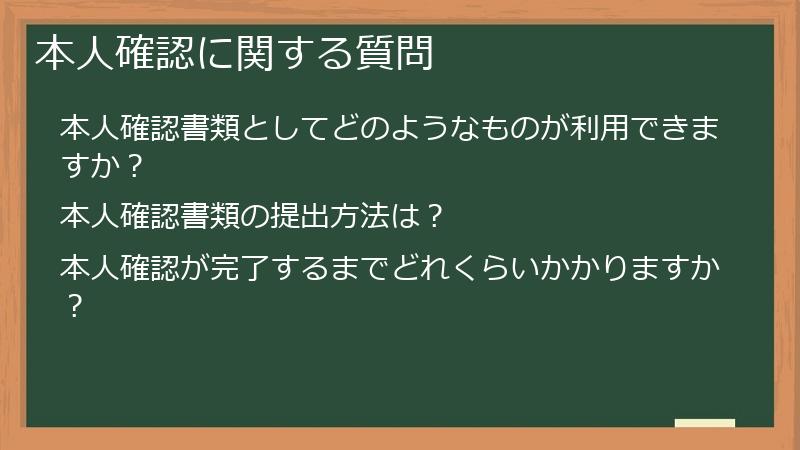 本人確認に関する質問

本人確認書類としてどのようなものが利用できますか？

本人確認書類の提出方法は？

本人確認が完了するまでどれくらいかかりますか？